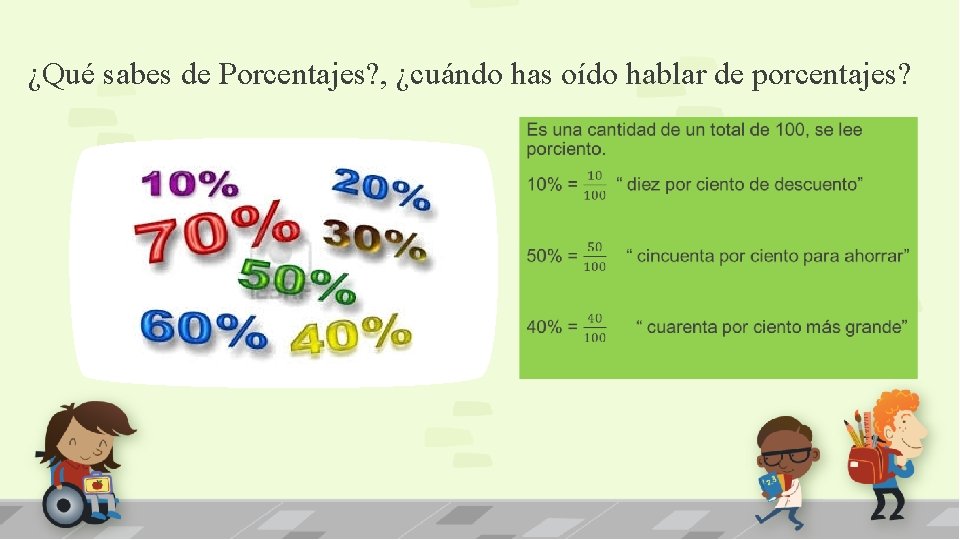 ¿Qué sabes de Porcentajes?, ¿cuándo has oído hablar de porcentajes?

10%
20%
70%
30%
50%
60%
40%

Es una cantidad de un total de 100, se lee porciento.

10% = $\frac{10}{100}$ “ diez por ciento de descuento”

50% = $\frac{50}{100}$ “ cincuenta por ciento para ahorrar”

40% = $\frac{40}{100}$ “ cuarenta por ciento más grande”